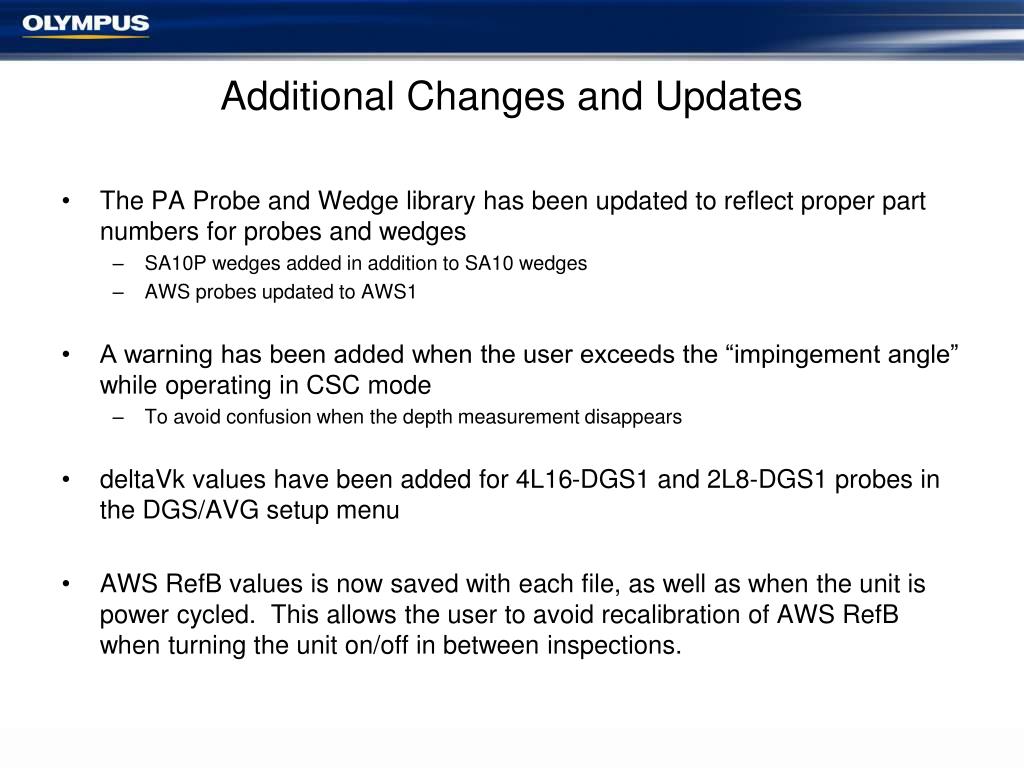 OLYMPUS

Additional Changes and Updates

• The PA Probe and Wedge library has been updated to reflect proper part numbers for probes and wedges
– SA10P wedges added in addition to SA10 wedges
– AWS probes updated to AWS1

• A warning has been added when the user exceeds the “impingement angle” while operating in CSC mode
– To avoid confusion when the depth measurement disappears

• deltaVk values have been added for 4L16-DGS1 and 2L8-DGS1 probes in the DGS/AVG setup menu

• AWS RefB values is now saved with each file, as well as when the unit is power cycled. This allows the user to avoid recalibration of AWS RefB when turning the unit on/off in between inspections.